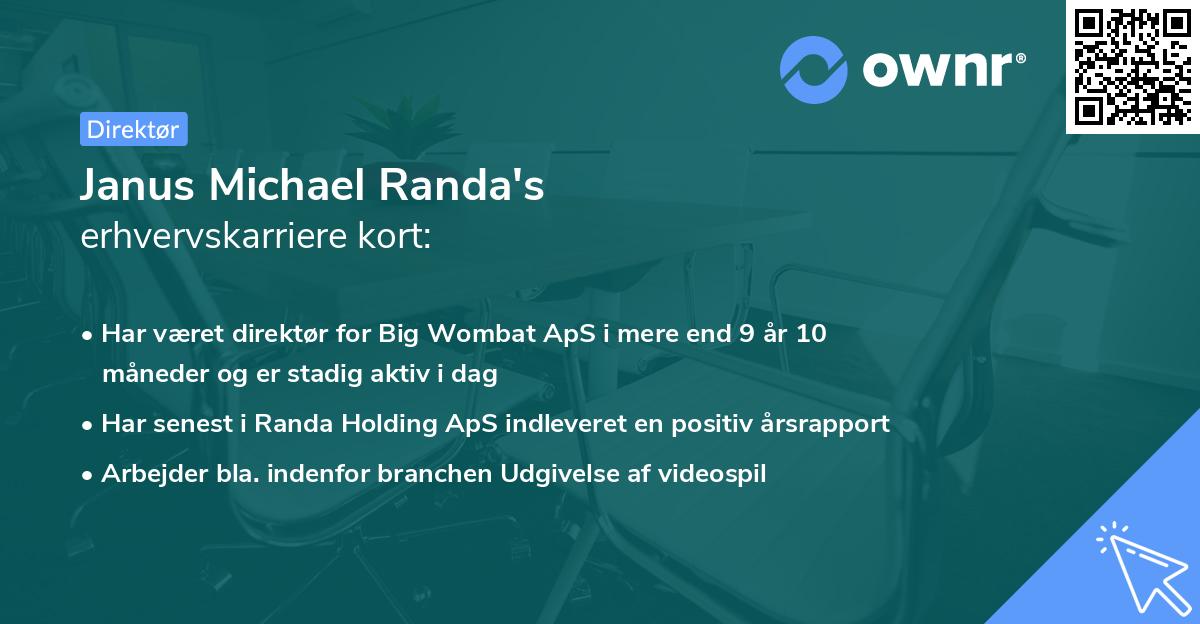 ownr®

Direktør

Janus Michael Randa's
erhvervskarriere kort:

• Har været direktør for Big Wombat ApS i mere end 9 år 10 måneder og er stadig aktiv i dag
• Har senest i Randa Holding ApS indleveret en positiv årsrapport
• Arbejder bla. indenfor branchen Udgivelse af videospil